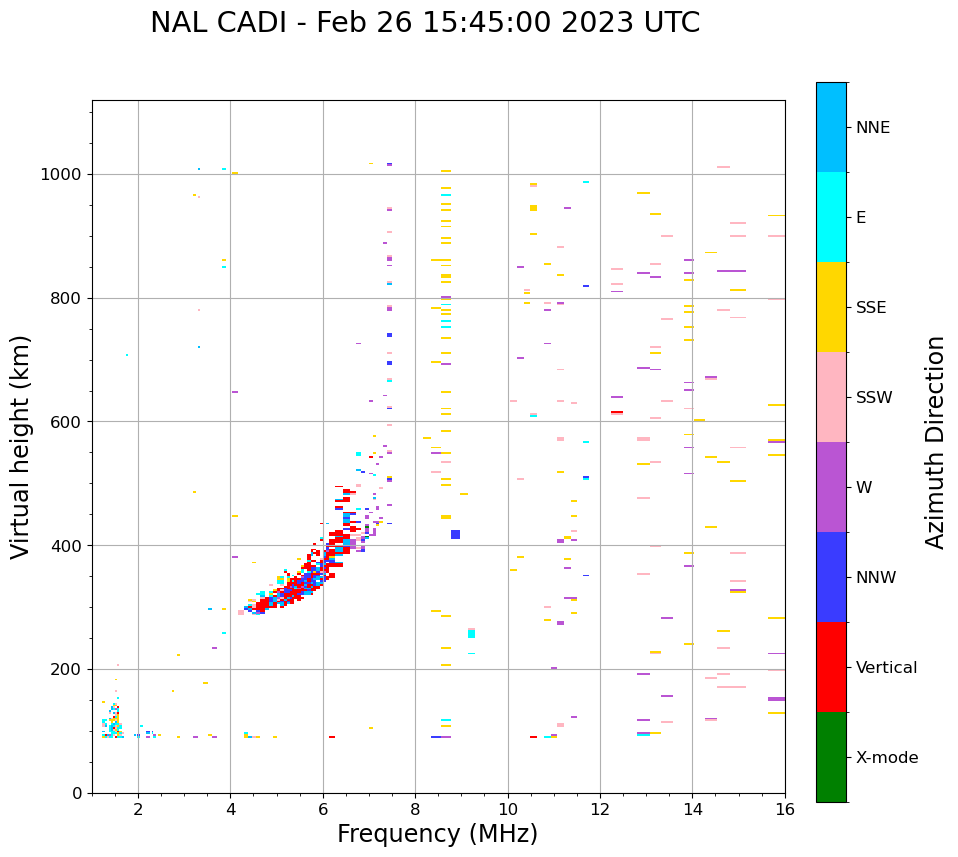 NAL CADI - Feb 26 15:45:00 2023 UTC

Virtual height (km)

1000
800
600
400
200
0

2
4
6
8
10
12
14
16

Frequency (MHz)

NNE
E
SSE
SSW
W
NNW
Vertical
X-mode

Azimuth Direction